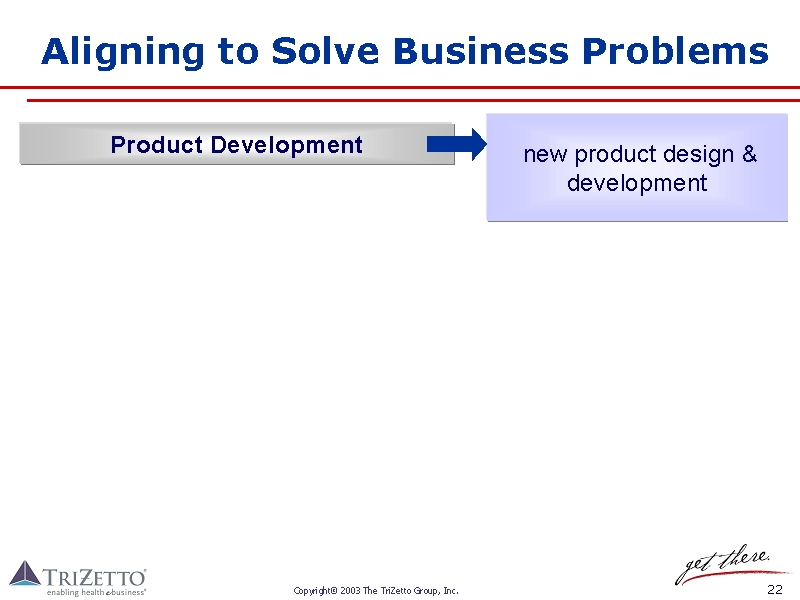 Aligning to Solve Business Problems

Product Development

new product design & development

TRIZETTO®
enabling health e-business®

Copyright© 2003 The TriZetto Group, Inc.

get there.

22